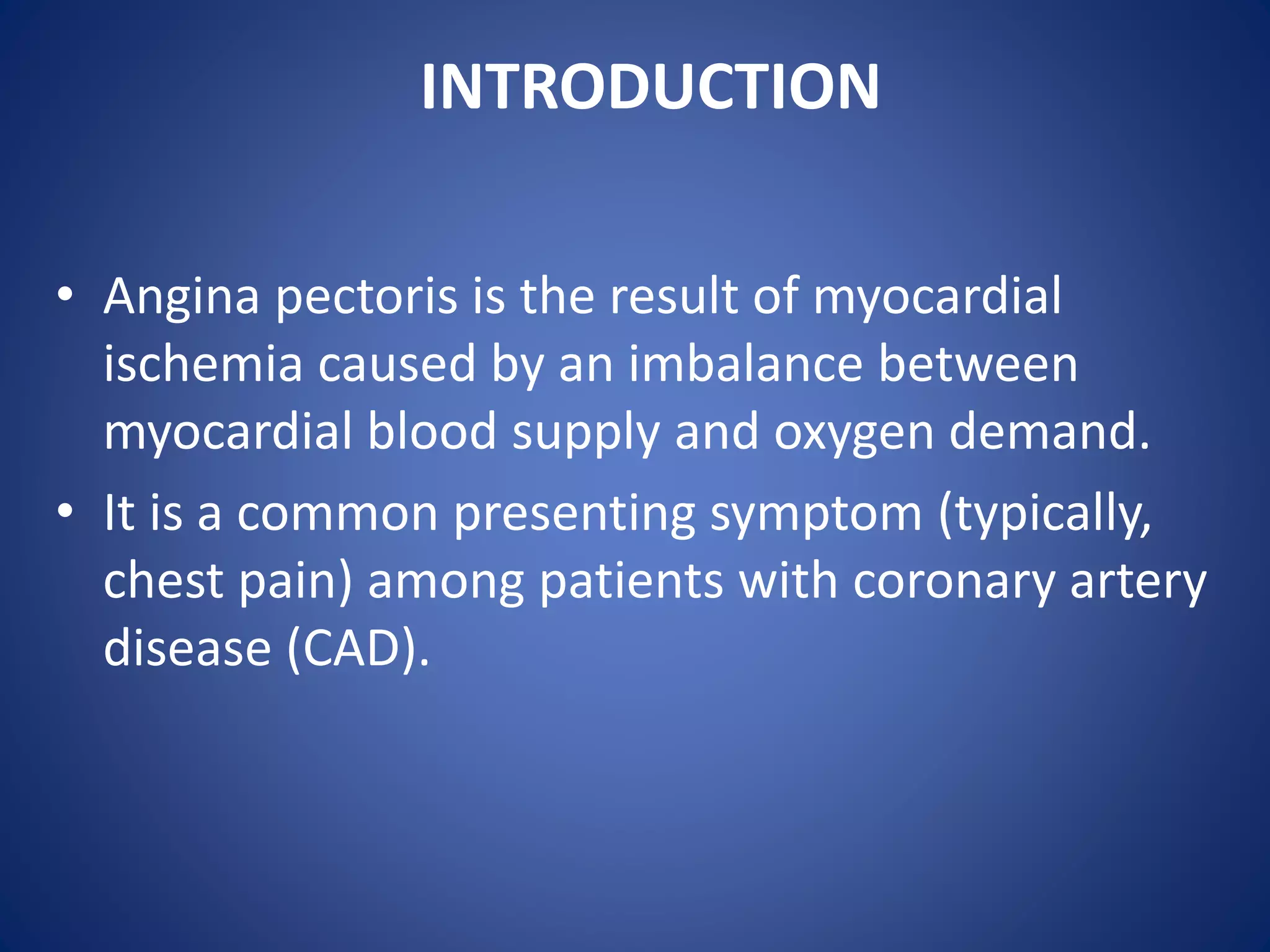 INTRODUCTION

• Angina pectoris is the result of myocardial ischemia caused by an imbalance between myocardial blood supply and oxygen demand.

• It is a common presenting symptom (typically, chest pain) among patients with coronary artery disease (CAD).